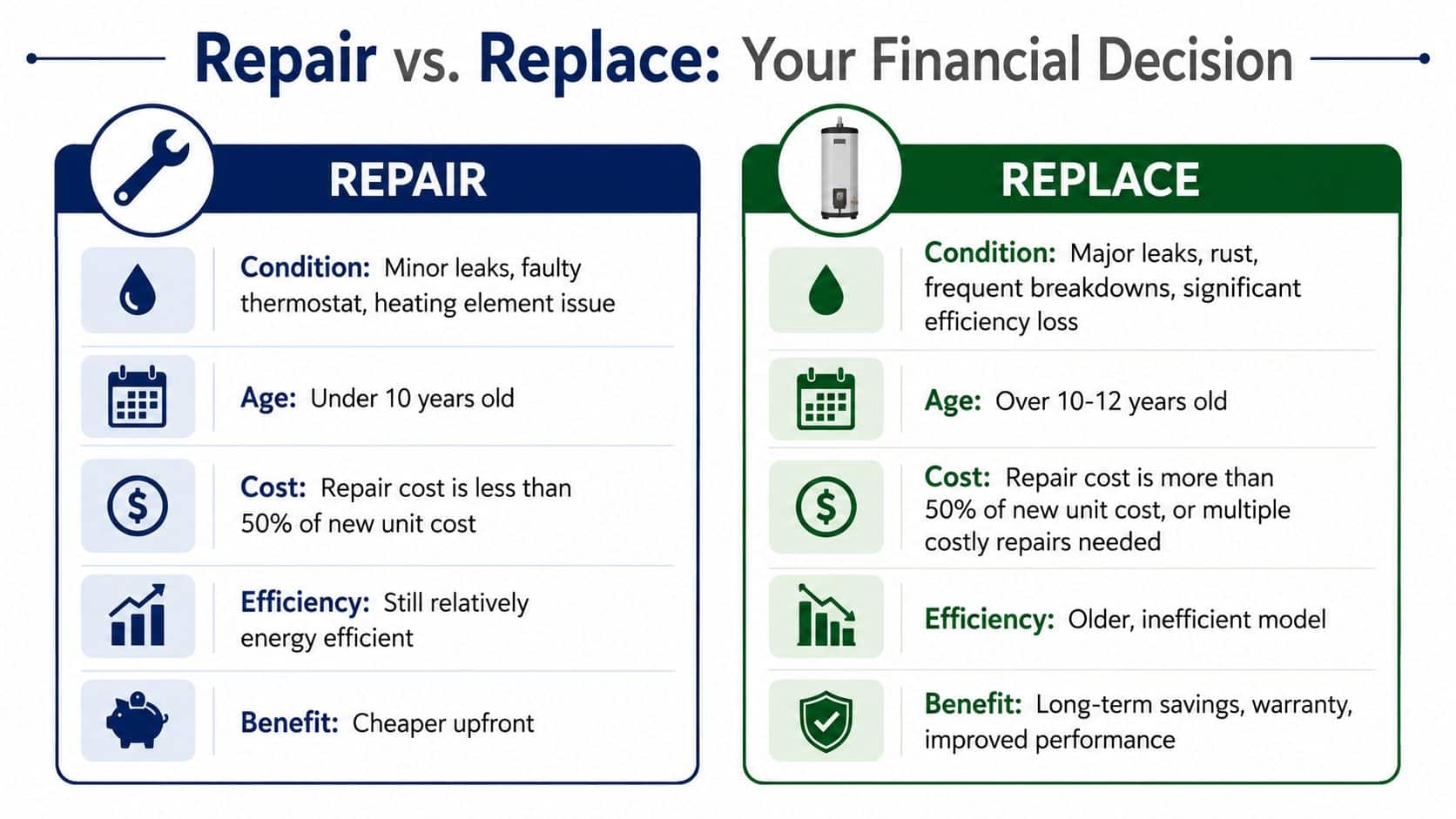 Repair vs. Replace: Your Financial Decision

REPAIR

Condition: Minor leaks, faulty thermostat, heating element issue

Age: Under 10 years old

Cost: Repair cost is less than 50% of new unit cost

Efficiency: Still relatively energy efficient

Benefit: Cheaper upfront

REPLACE

Condition: Major leaks, rust, frequent breakdowns, significant efficiency loss

Age: Over 10-12 years old

Cost: Repair cost is more than 50% of new unit cost, or multiple costly repairs needed

Efficiency: Older, inefficient model

Benefit: Long-term savings, warranty, improved performance